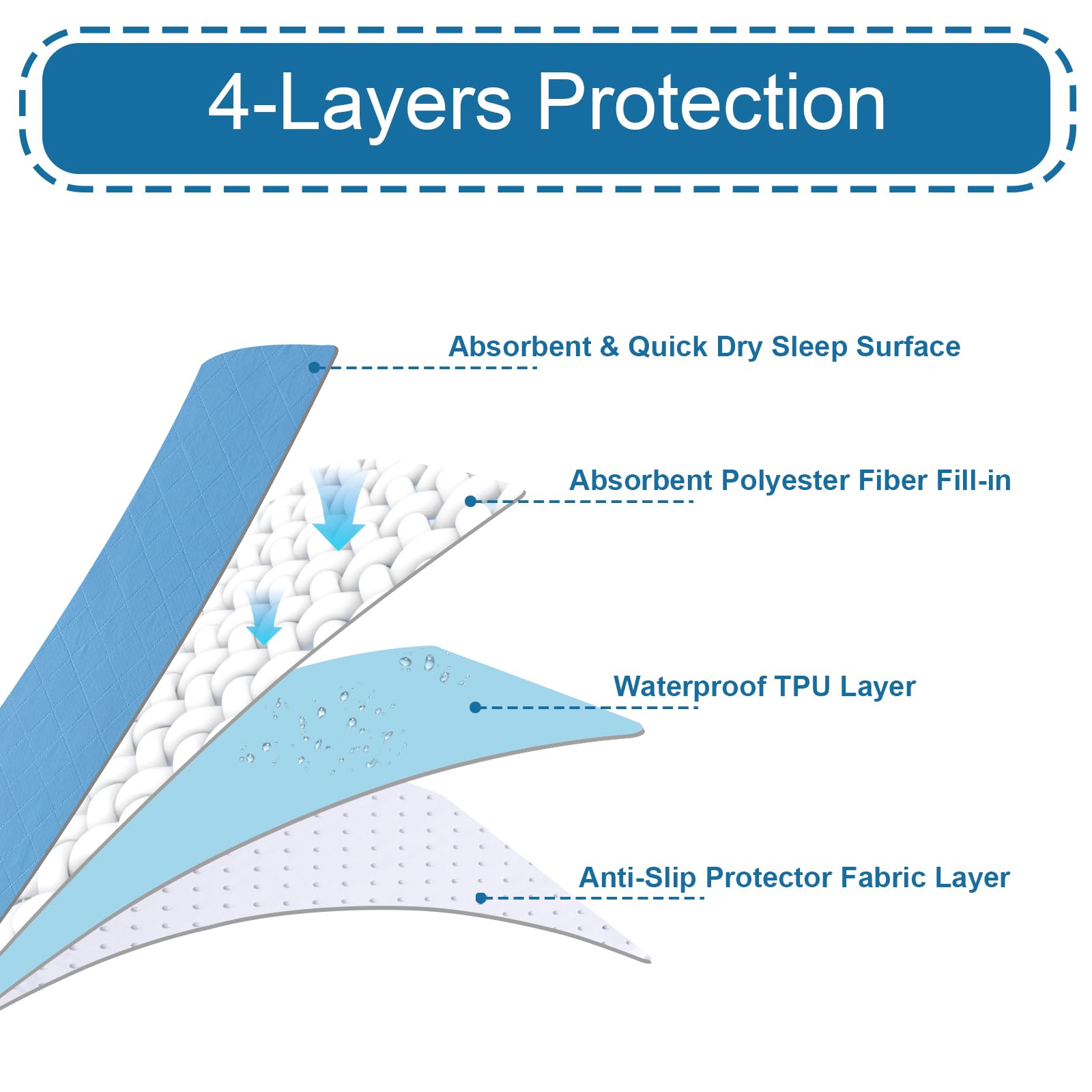 4-Layers Protection

Absorbent & Quick Dry Sleep Surface

Absorbent Polyester Fiber Fill-in

Waterproof TPU Layer

Anti-Slip Protector Fabric Layer